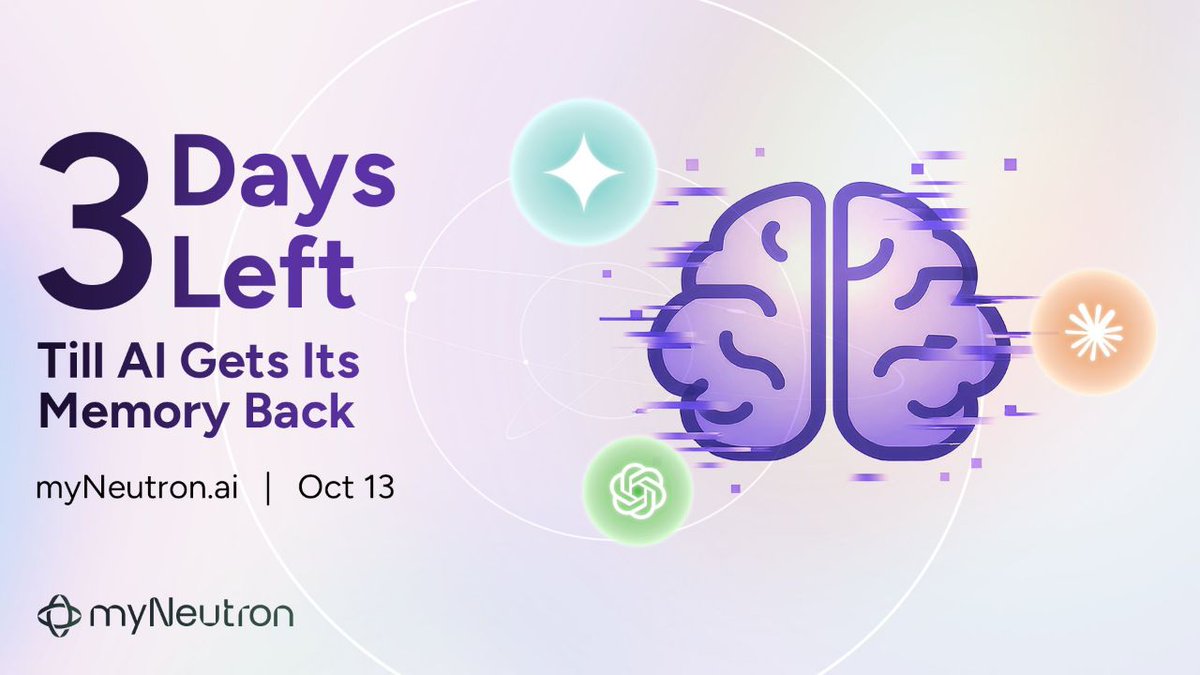 3 Days Left

Till AI Gets Its Memory Back

myNeutron.ai | Oct 13

myNeutron